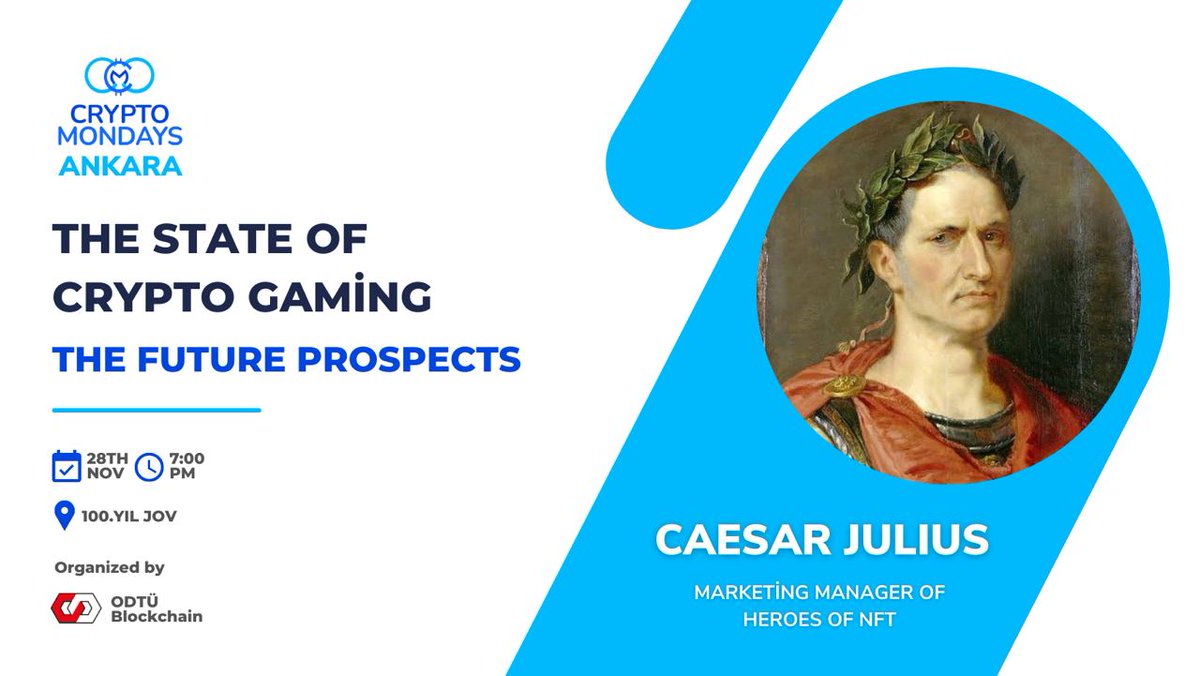 CRYPTO MONDAYS ANKARA

THE STATE OF CRYPTO GAMİNG

THE FUTURE PROSPECTS

28TH NOV

7:00 PM

100.YIL JOV

Organized by

ODTÜ Blockchain

CAESAR JULIUS

MARKETİNG MANAGER OF HEROES OF NFT